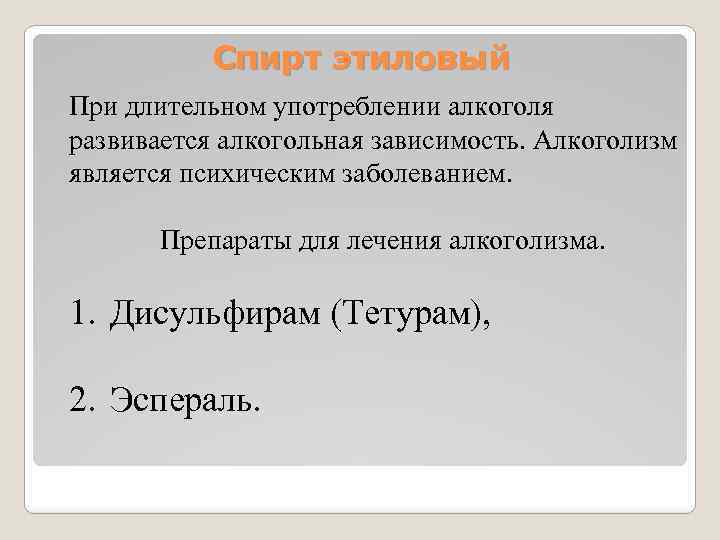 Спирт этиловый

При длительном употреблении алкоголя развивается алкогольная зависимость. Алкоголизм является психическим заболеванием.

Препараты для лечения алкоголизма.

1. Дисульфирам (Тетурам),

2. Эспераль.